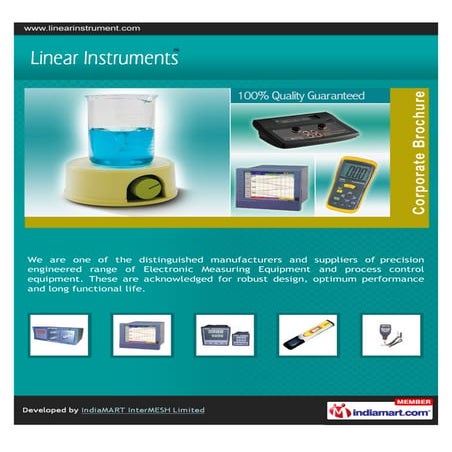 www.linearinstrument.com

Linear Instruments

100% Quality Guaranteed

Corporate Brochure

We are one of the distinguished manufacturers and suppliers of precision engineered range of Electronic Measuring Equipment and process control equipment. These are acknowledged for robust design, optimum performance and long functional life.

Developed by IndiaMART InterMESH Limited

MEMBER
indiamart.com